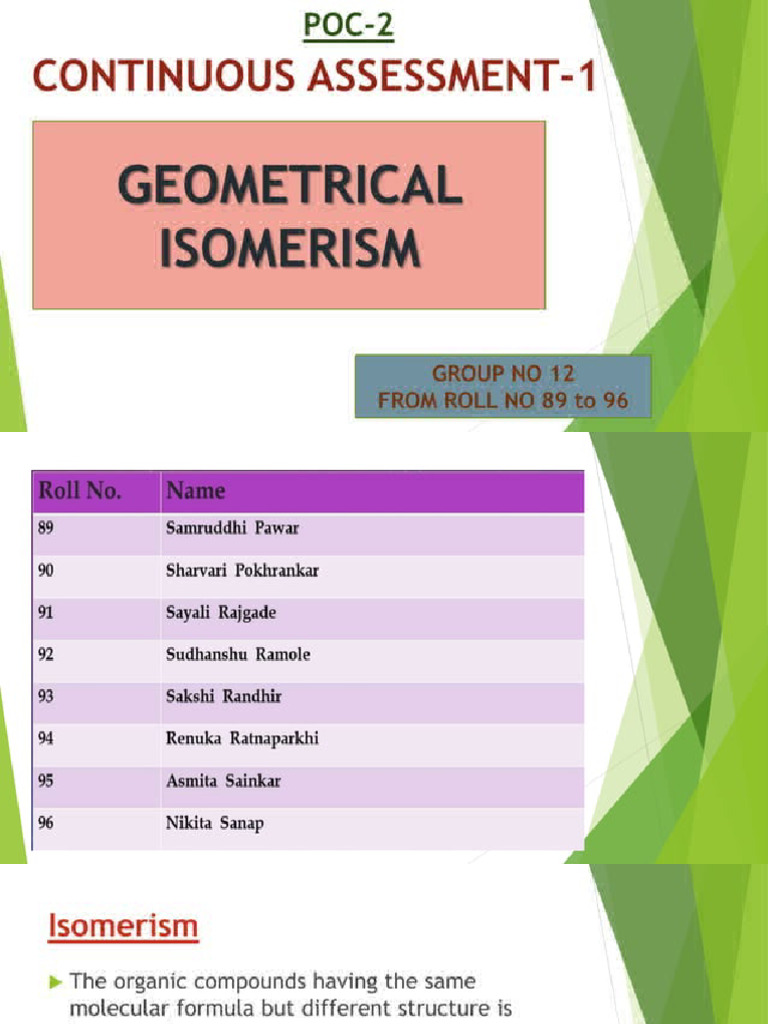 POC-2

CONTINUOUS ASSESSMENT-1

GEOMETRICAL ISOMERISM

GROUP NO 12
FROM ROLL NO 89 to 96

| Roll No. | Name |
|---|---|
| 89 | Samruddhi Pawar |
| 90 | Sharvari Pokhrankar |
| 91 | Sayali Rajgade |
| 92 | Sudhanshu Ramole |
| 93 | Sakshi Randhir |
| 94 | Renuka Ratnaparkhi |
| 95 | Asmita Sainkar |
| 96 | Nikita Sanap |

Isomerism

The organic compounds having the same molecular formula but different structure is